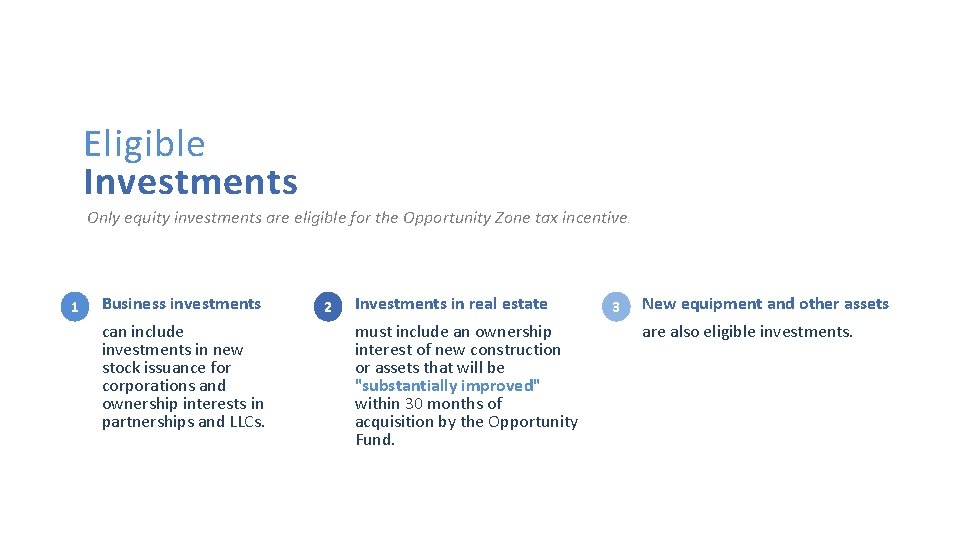 Eligible
Investments

Only equity investments are eligible for the Opportunity Zone tax incentive.

1 Business investments

can include investments in new stock issuance for corporations and ownership interests in partnerships and LLCs.

2 Investments in real estate

must include an ownership interest of new construction or assets that will be "substantially improved" within 30 months of acquisition by the Opportunity Fund.

3 New equipment and other assets

are also eligible investments.